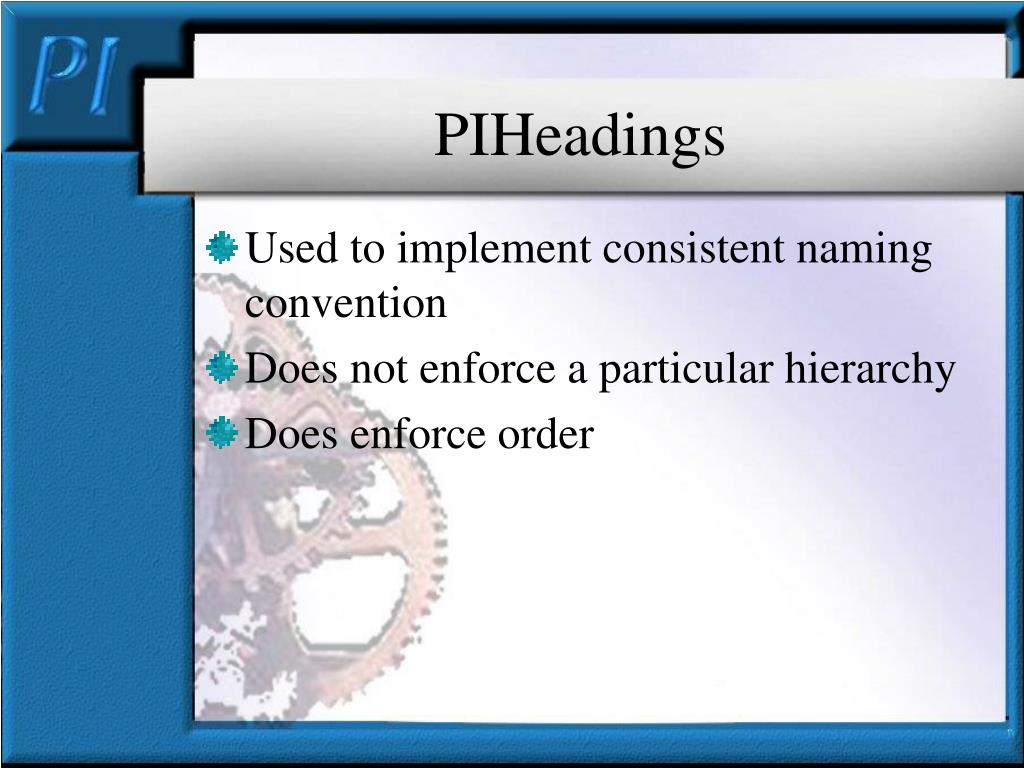 PI

PIHeadings

Used to implement consistent naming convention

Does not enforce a particular hierarchy

Does enforce order